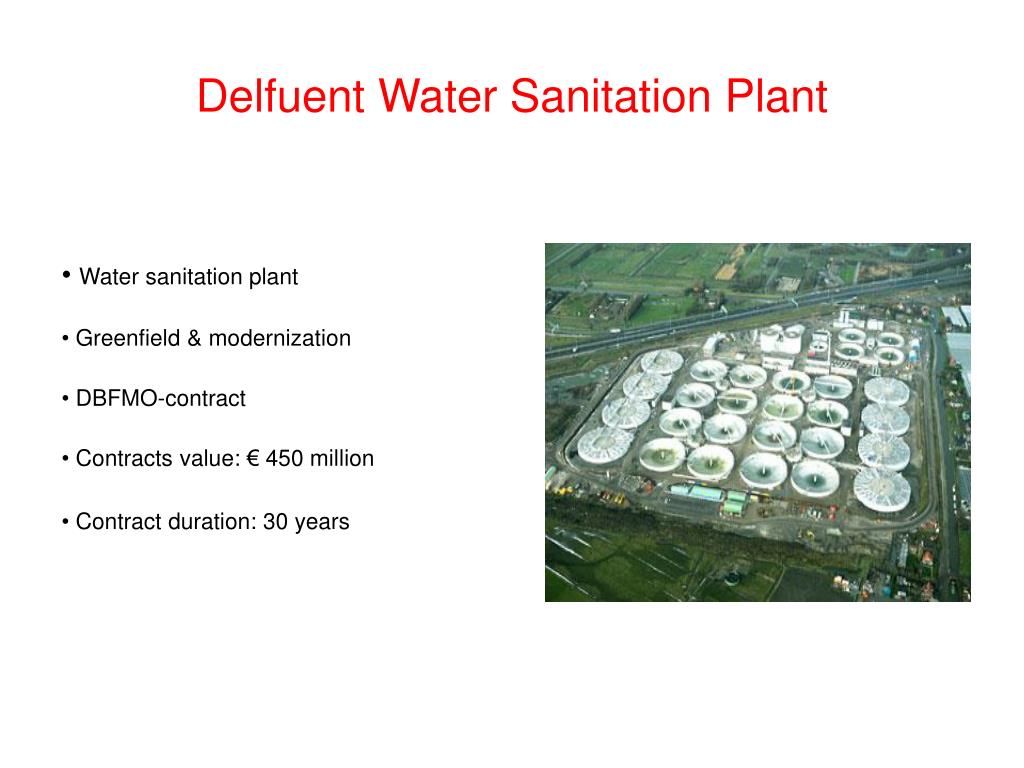 Delfuent Water Sanitation Plant

• Water sanitation plant

• Greenfield & modernization

• DBFMO-contract

• Contracts value: € 450 million

• Contract duration: 30 years